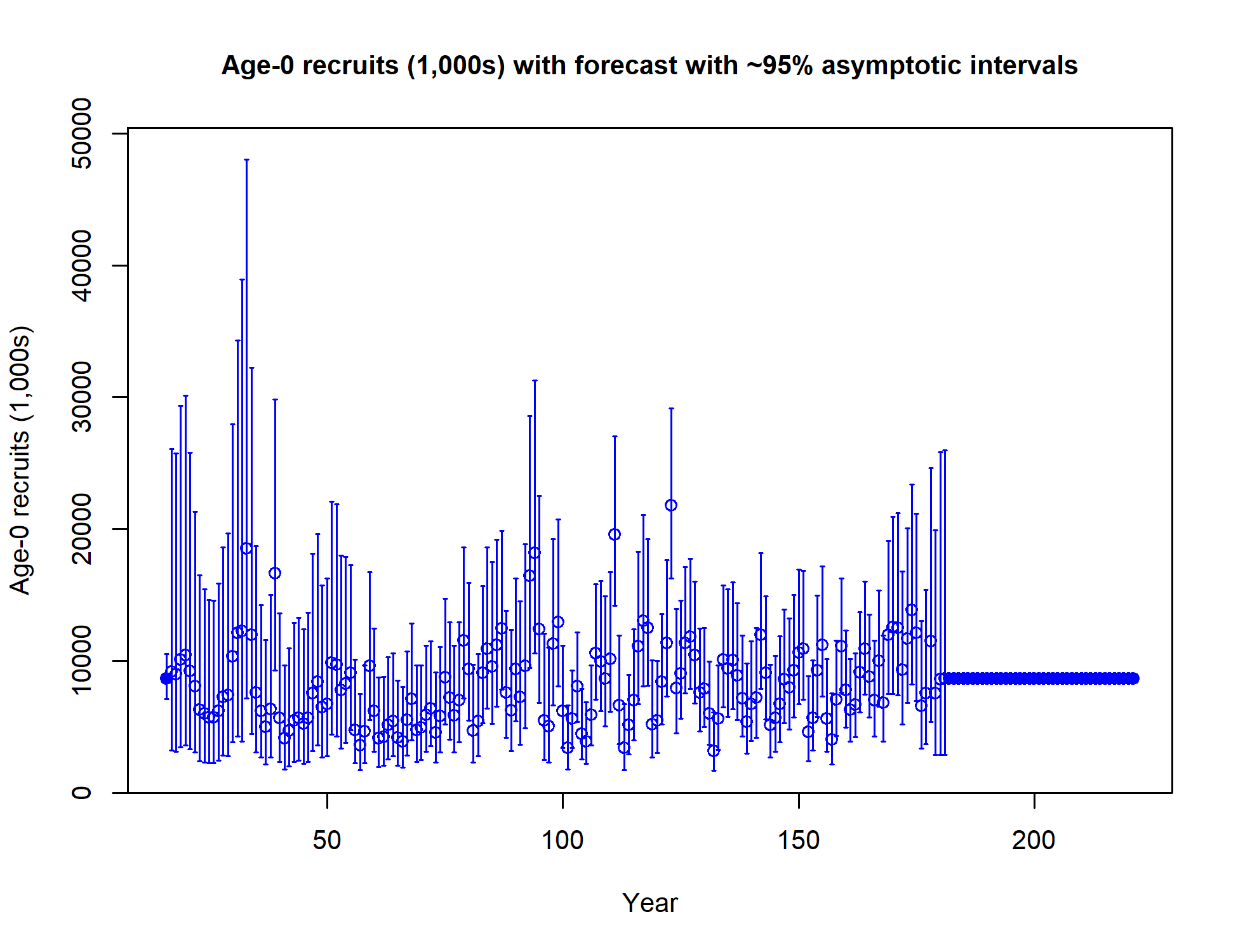 Age-0 recruits (1,000s) with forecast with ~95% asymptotic intervals

Age-0 recruits (1,000s)

50000
40000
30000
20000
10000
0

50
100
150
200

Year